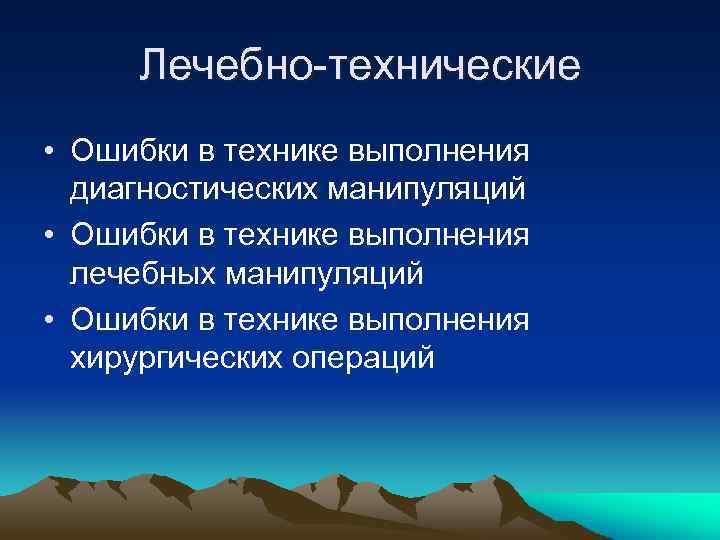 Лечебно-технические

• Ошибки в технике выполнения диагностических манипуляций
• Ошибки в технике выполнения лечебных манипуляций
• Ошибки в технике выполнения хирургических операций